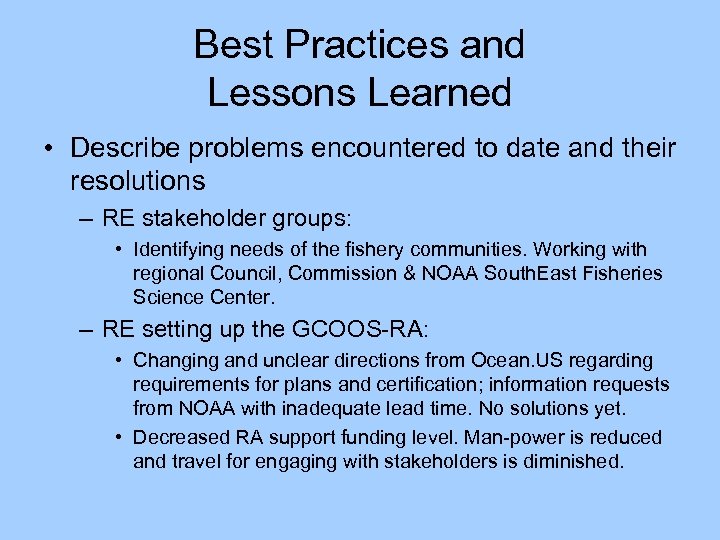 Best Practices and Lessons Learned

• Describe problems encountered to date and their resolutions

– RE stakeholder groups:

• Identifying needs of the fishery communities. Working with regional Council, Commission & NOAA SouthEast Fisheries Science Center.

– RE setting up the GCOOS-RA:

• Changing and unclear directions from Ocean.US regarding requirements for plans and certification; information requests from NOAA with inadequate lead time. No solutions yet.

• Decreased RA support funding level. Man-power is reduced and travel for engaging with stakeholders is diminished.